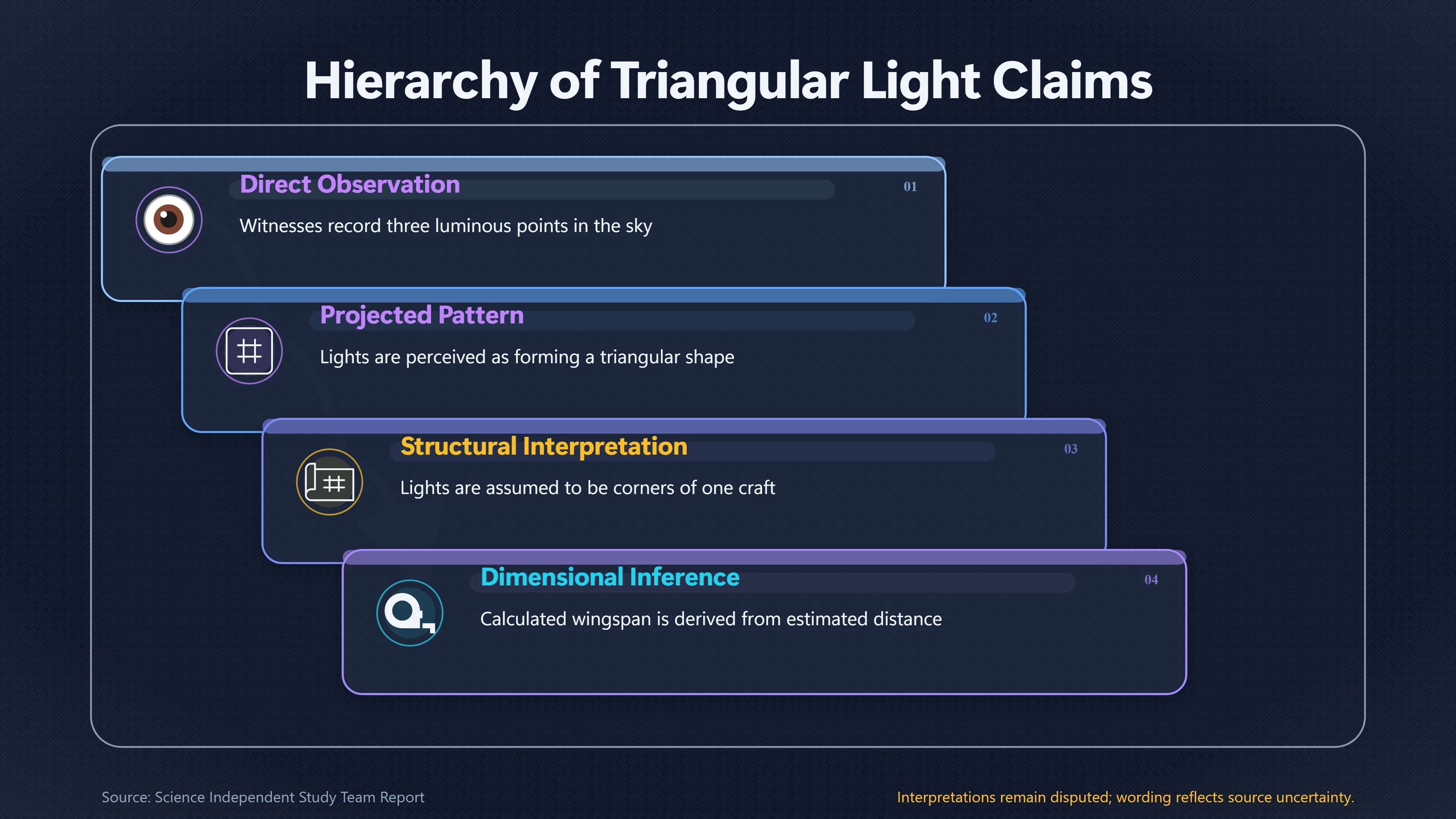 Hierarchy of Triangular Light Claims

Direct Observation

01

Witnesses record three luminous points in the sky

Projected Pattern

02

Lights are perceived as forming a triangular shape

Structural Interpretation

03

Lights are assumed to be corners of one craft

Dimensional Inference

04

Calculated wingspan is derived from estimated distance

Source: Science Independent Study Team Report

Interpretations remain disputed; wording reflects source uncertainty.